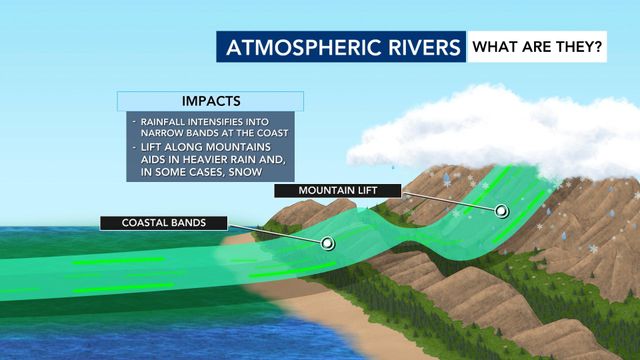 ATMOSPHERIC RIVERS WHAT ARE THEY?

IMPACTS

- RAINFALL INTENSIFIES INTO NARROW BANDS AT THE COAST
- LIFT ALONG MOUNTAINS AIDS IN HEAVIER RAIN AND, IN SOME CASES, SNOW

MOUNTAIN LIFT

COASTAL BANDS